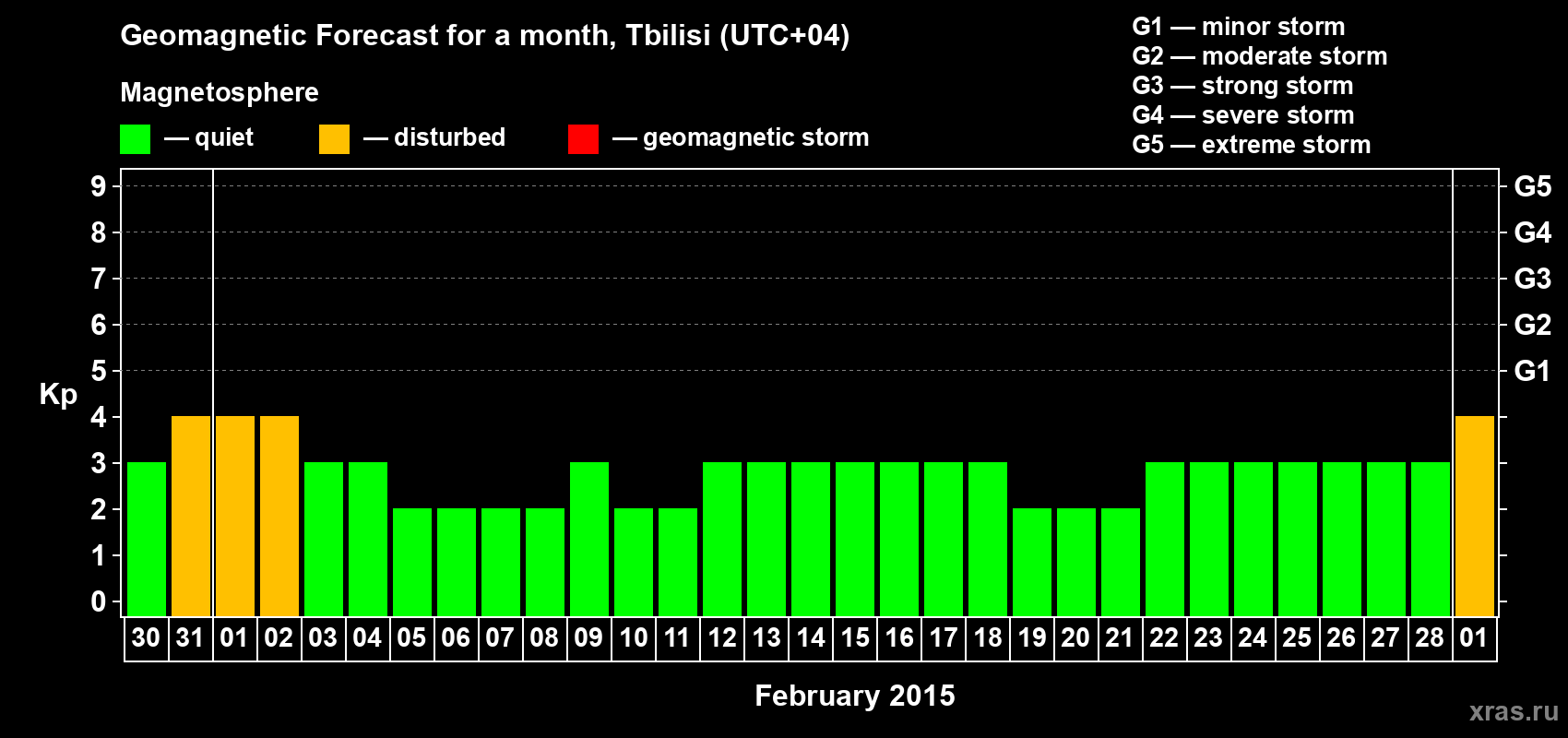 Geomagnetic Forecast for a month, Tbilisi (UTC+04)

Magnetosphere

— quiet — disturbed — geomagnetic storm

G1 — minor storm
G2 — moderate storm
G3 — strong storm
G4 — severe storm
G5 — extreme storm

Kp

9
8
7
6
5
4
3
2
1
0

G5
G4
G3
G2
G1

30 31 01 02 03 04 05 06 07 08 09 10 11 12 13 14 15 16 17 18 19 20 21 22 23 24 25 26 27 28 01

February 2015

xras.ru